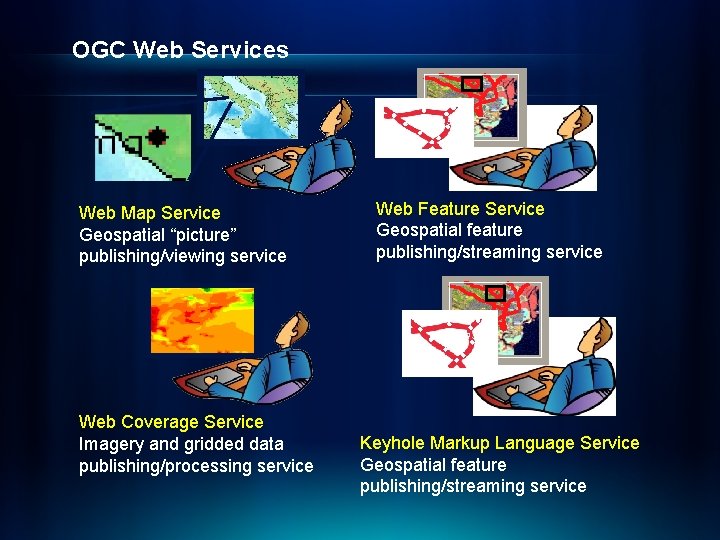 OGC Web Services

Web Map Service
Geospatial “picture” publishing/viewing service

Web Feature Service
Geospatial feature publishing/streaming service

Web Coverage Service
Imagery and gridded data publishing/processing service

Keyhole Markup Language Service
Geospatial feature publishing/streaming service